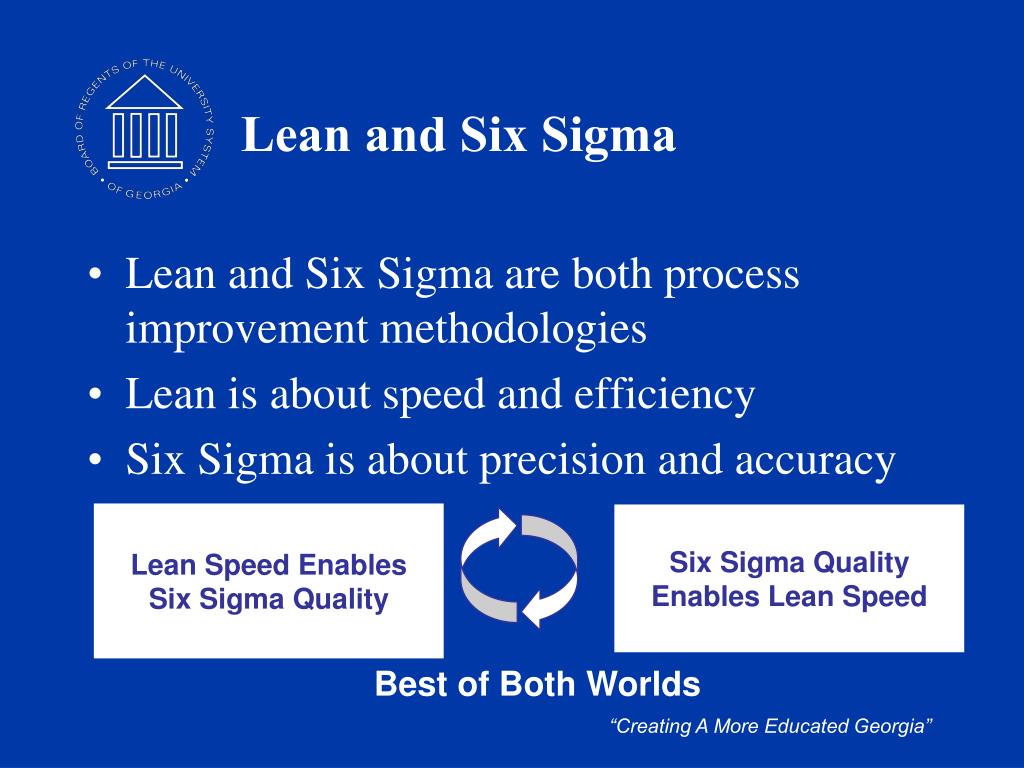 BOARD OF REGENTS OF THE UNIVERSITY SYSTEM OF GEORGIA

Lean and Six Sigma

• Lean and Six Sigma are both process improvement methodologies
• Lean is about speed and efficiency
• Six Sigma is about precision and accuracy

Lean Speed Enables Six Sigma Quality

Six Sigma Quality Enables Lean Speed

Best of Both Worlds

“Creating A More Educated Georgia”